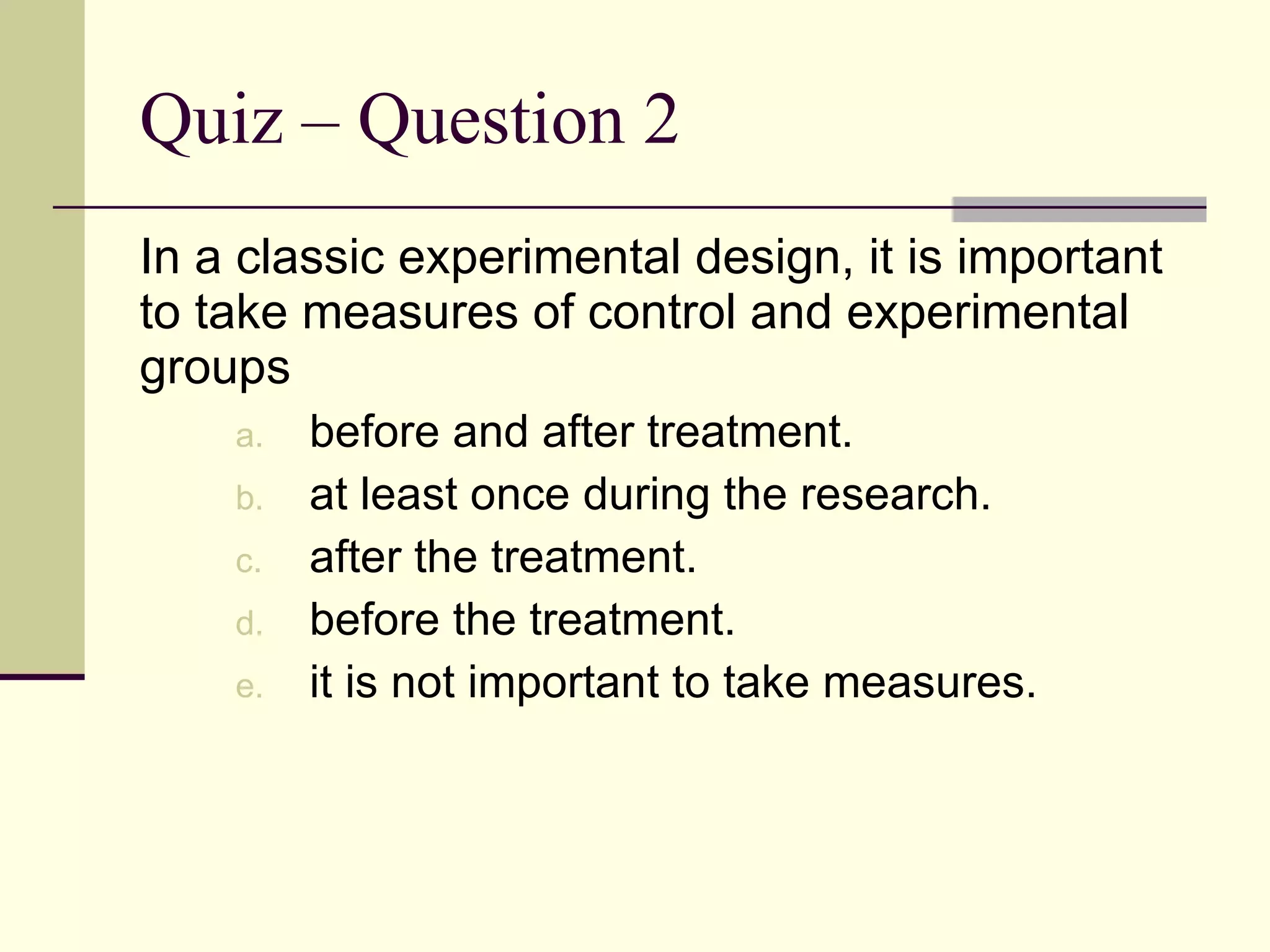 Quiz – Question 2

In a classic experimental design, it is important to take measures of control and experimental groups

a. before and after treatment.
b. at least once during the research.
c. after the treatment.
d. before the treatment.
e. it is not important to take measures.